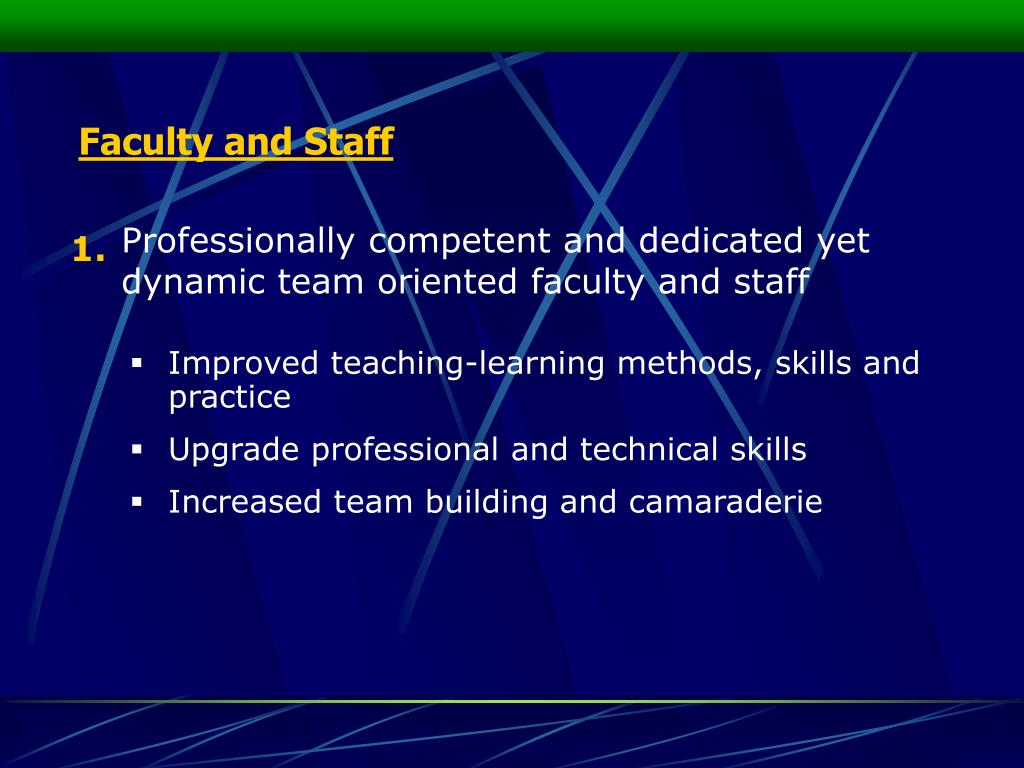 Faculty and Staff

1. Professionally competent and dedicated yet dynamic team oriented faculty and staff

▪ Improved teaching-learning methods, skills and practice
▪ Upgrade professional and technical skills
▪ Increased team building and camaraderie